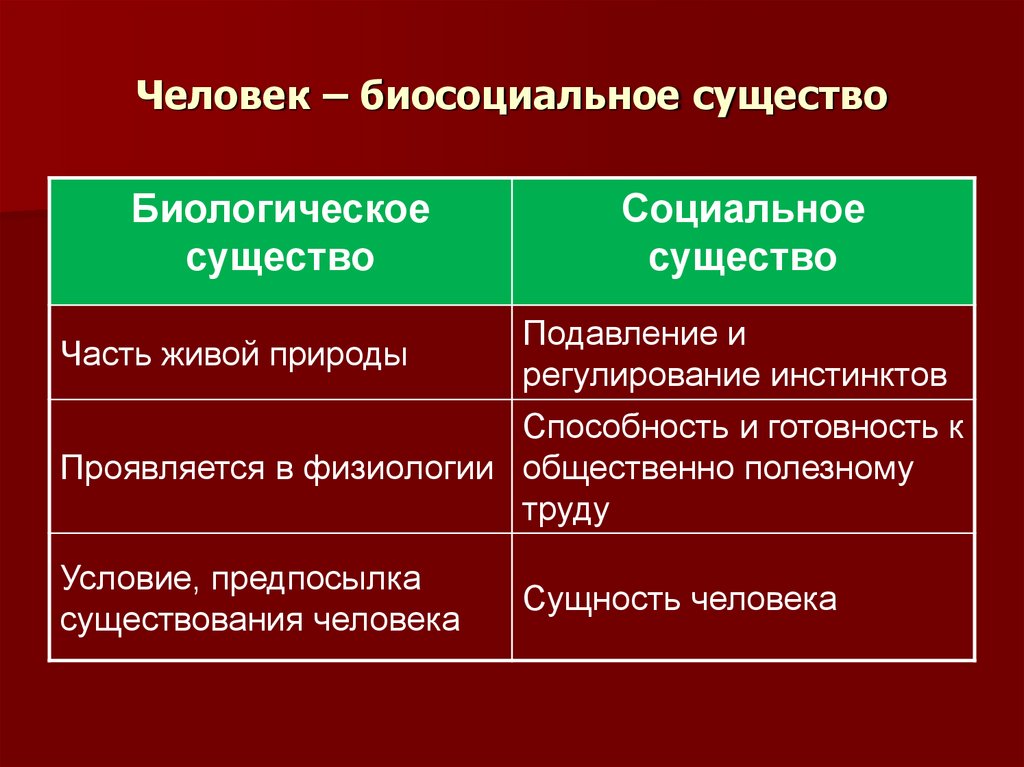 Человек – биосоциальное существо

| Биологическое существо | Социальное существо |
|---|---|
| Часть живой природы | Подавление и регулирование инстинктов |
| Проявляется в физиологии | Способность и готовность к общественно полезному труду |
| Условие, предпосылка существования человека | Сущность человека |